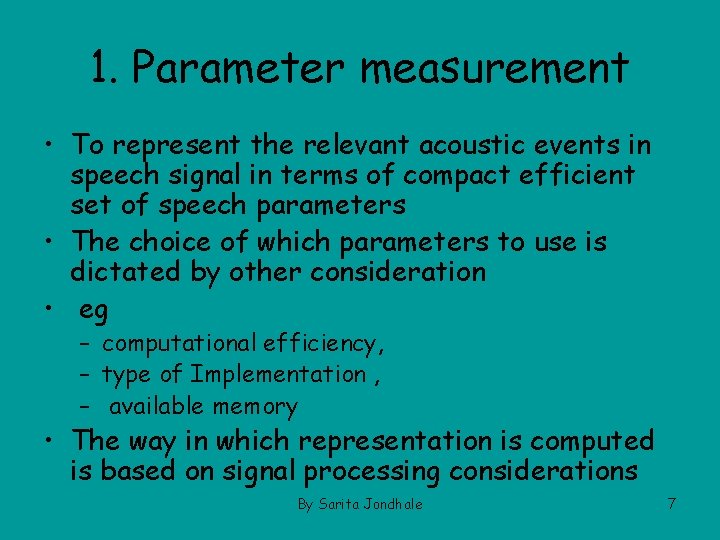 1. Parameter measurement

• To represent the relevant acoustic events in speech signal in terms of compact efficient set of speech parameters
• The choice of which parameters to use is dictated by other consideration
• eg
– computational efficiency,
– type of Implementation ,
– available memory
• The way in which representation is computed is based on signal processing considerations

By Sarita Jondhale

7